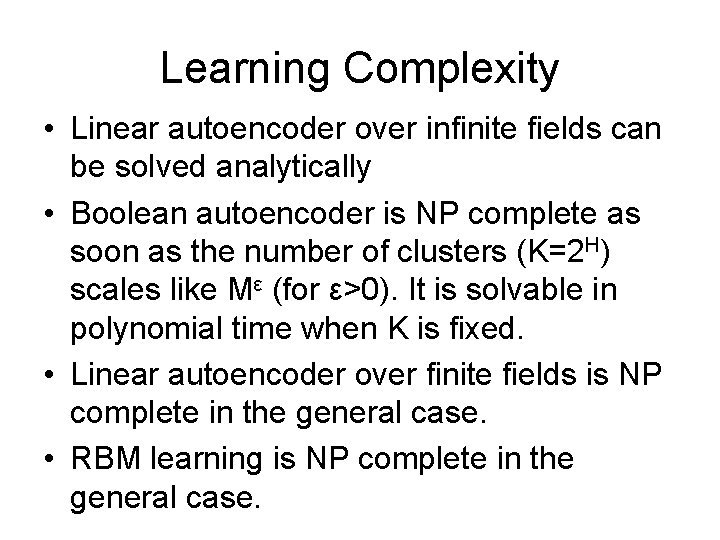 Learning Complexity

• Linear autoencoder over infinite fields can be solved analytically

• Boolean autoencoder is NP complete as soon as the number of clusters ($K=2^H$) scales like $M^\varepsilon$ (for $\varepsilon>0$). It is solvable in polynomial time when K is fixed.

• Linear autoencoder over finite fields is NP complete in the general case.

• RBM learning is NP complete in the general case.